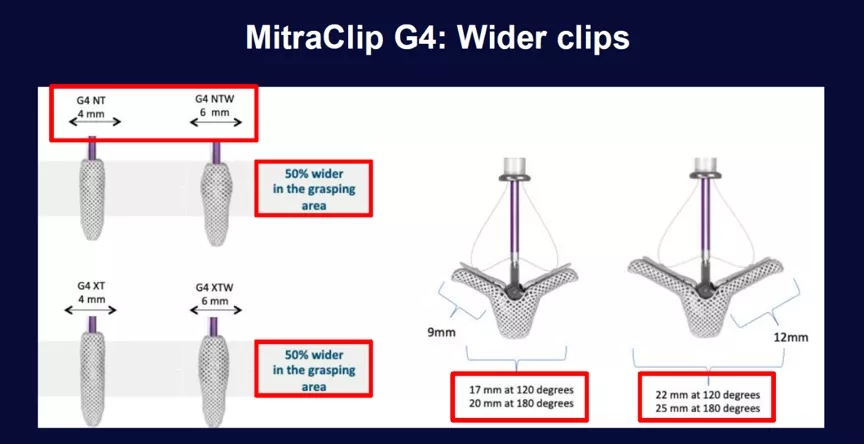 MitraClip G4: Wider clips

G4 NT
4 mm

G4 NTW
6 mm

50% wider in the grasping area

G4 XT
4 mm

G4 XTW
6 mm

50% wider in the grasping area

9mm

17 mm at 120 degrees
20 mm at 180 degrees

12mm

22 mm at 120 degrees
25 mm at 180 degrees